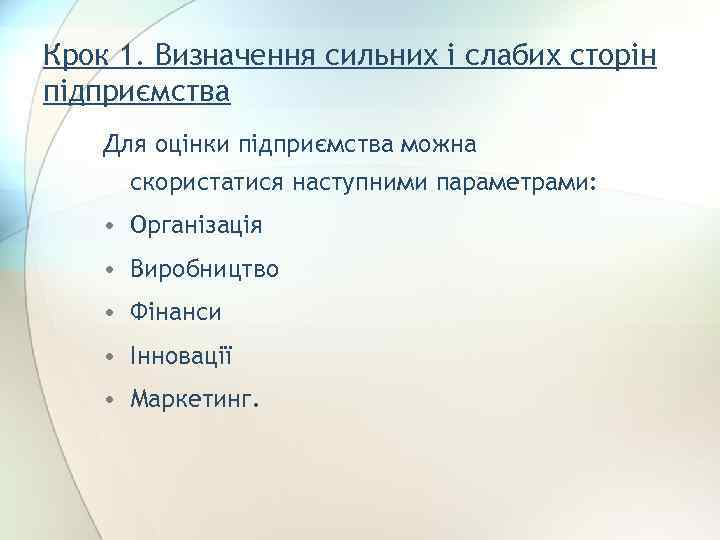 Крок 1. Визначення сильних і слабих сторін підприємства

Для оцінки підприємства можна скористатися наступними параметрами:

• Організація
• Виробництво
• Фінанси
• Інновації
• Маркетинг.